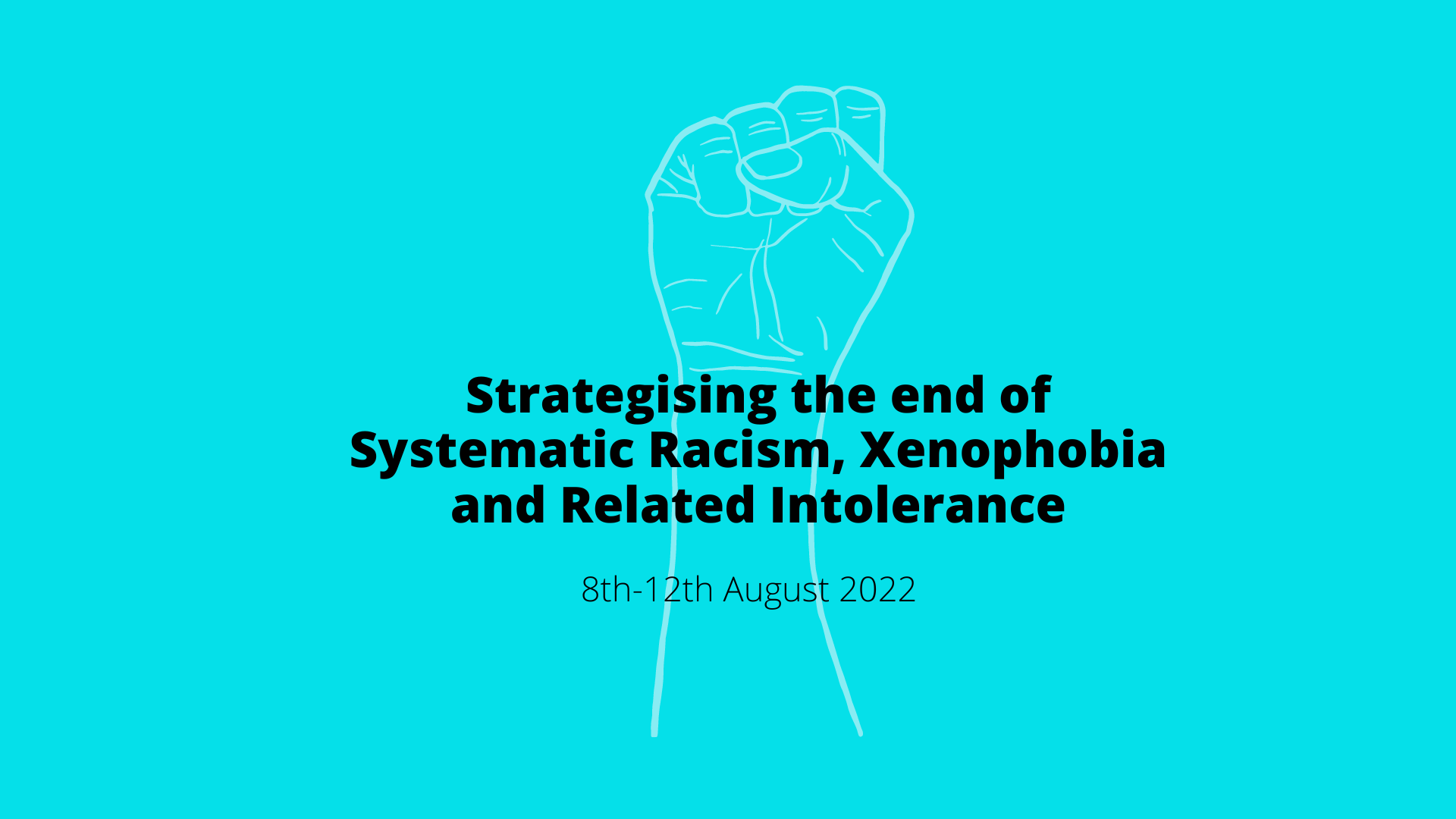 Strategising the end of Systematic Racism, Xenophobia and Related Intolerance

8th-12th August 2022